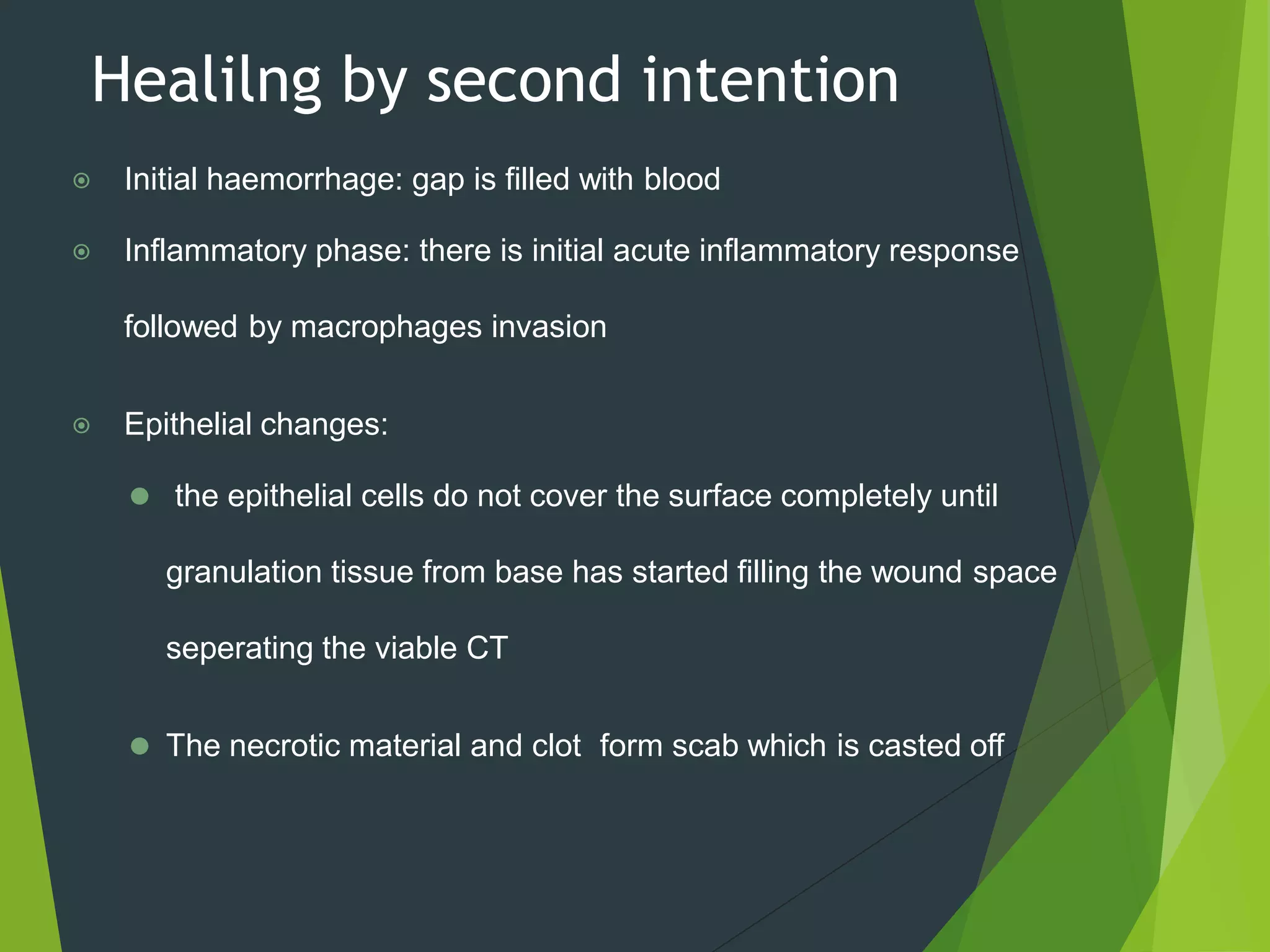 Healilng by second intention

Initial haemorrhage: gap is filled with blood

Inflammatory phase: there is initial acute inflammatory response followed by macrophages invasion

Epithelial changes:

the epithelial cells do not cover the surface completely until granulation tissue from base has started filling the wound space seperating the viable CT

The necrotic material and clot form scab which is casted off